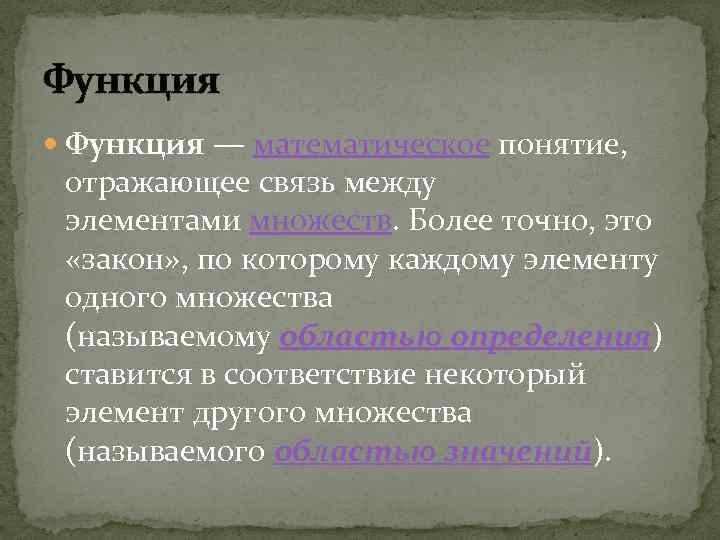 Функция

Функция — математическое понятие, отражающее связь между элементами множеств. Более точно, это «закон», по которому каждому элементу одного множества (называемому областью определения) ставится в соответствие некоторый элемент другого множества (называемого областью значений).